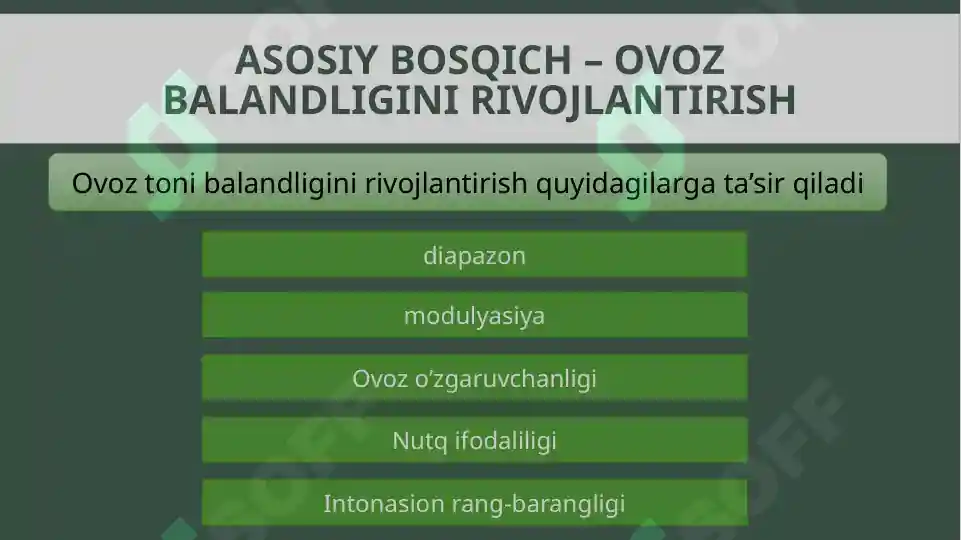 ASOSIY BOSQICH – OVOZ BALANDLIGINI RIVOJLANTIRISH

Ovoz toni balandligini rivojlantirish quyidagilarga ta’sir qiladi

diapazon

modulyasiya

Ovoz o’zgaruvchanligi

Nutq ifodaliligi

Intonasion rang-barangligi

SOFF